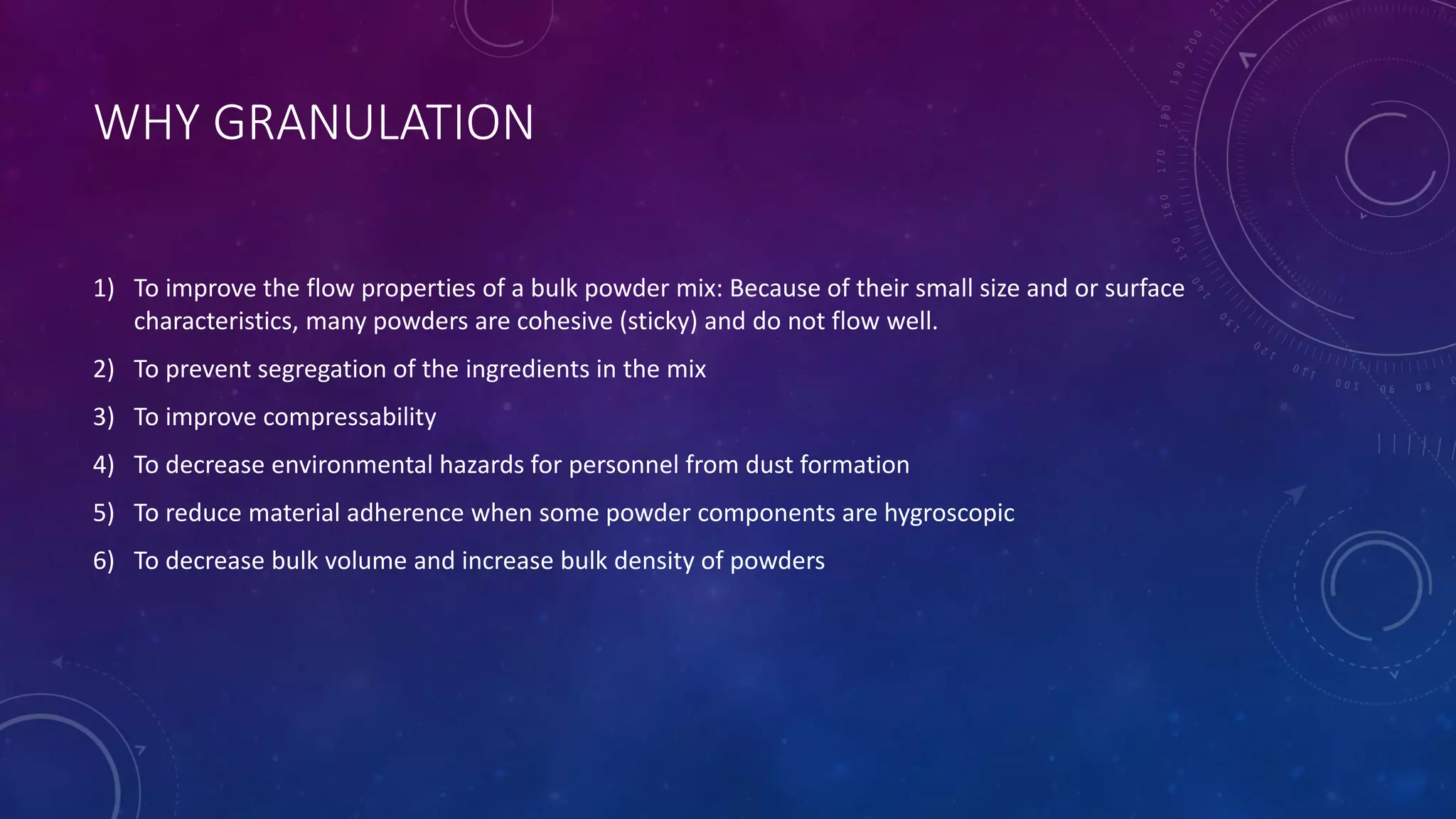 WHY GRANULATION

1) To improve the flow properties of a bulk powder mix: Because of their small size and or surface characteristics, many powders are cohesive (sticky) and do not flow well.

2) To prevent segregation of the ingredients in the mix

3) To improve compressability

4) To decrease environmental hazards for personnel from dust formation

5) To reduce material adherence when some powder components are hygroscopic

6) To decrease bulk volume and increase bulk density of powders